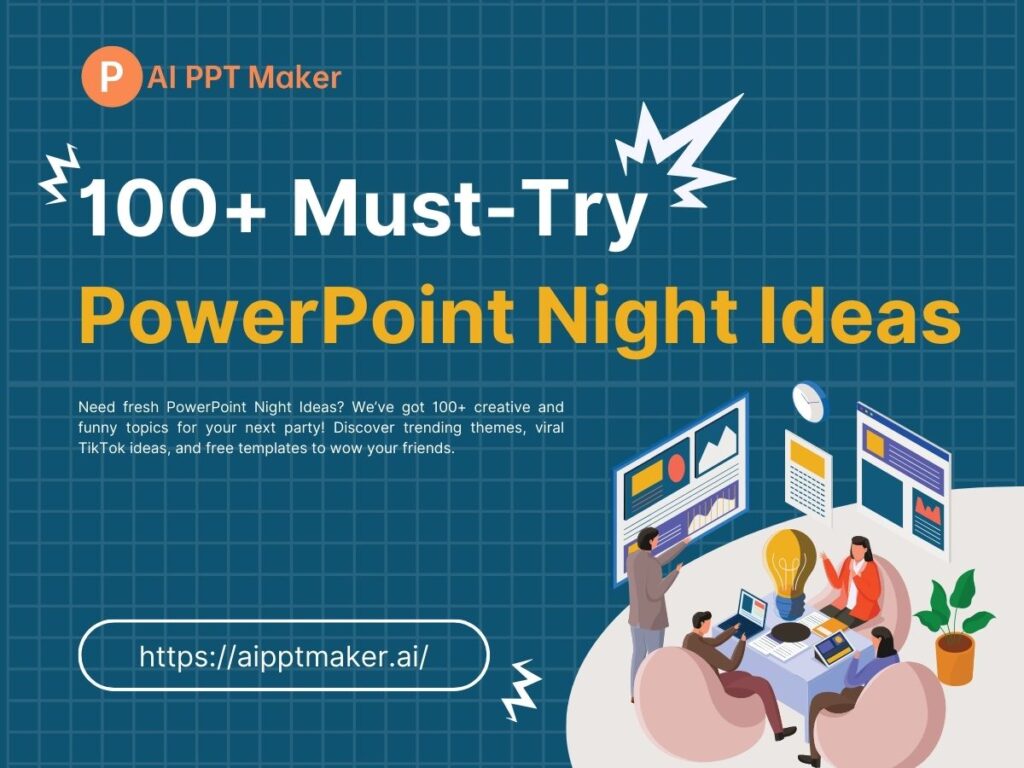 P AI PPT Maker

100+ Must-Try
PowerPoint Night Ideas

Need fresh PowerPoint Night Ideas? We've got 100+ creative and funny topics for your next party! Discover trending themes, viral TikTok ideas, and free templates to wow your friends.

https://aipptmaker.ai/